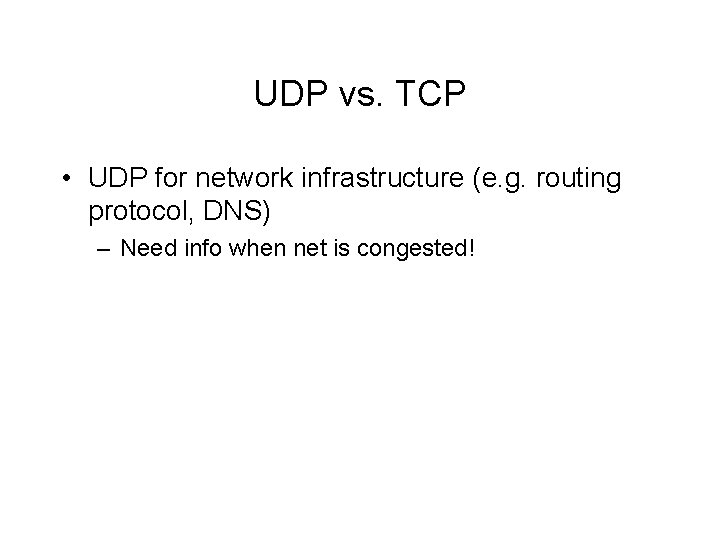 UDP vs. TCP

• UDP for network infrastructure (e.g. routing protocol, DNS)

– Need info when net is congested!